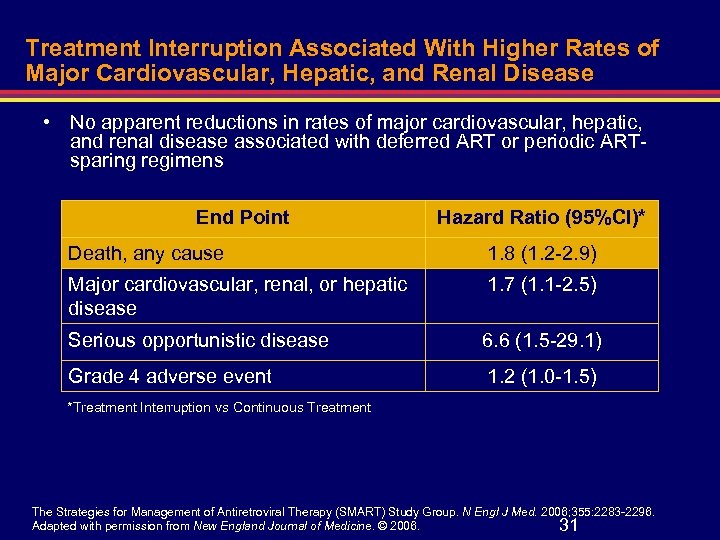 Treatment Interruption Associated With Higher Rates of Major Cardiovascular, Hepatic, and Renal Disease

• No apparent reductions in rates of major cardiovascular, hepatic, and renal disease associated with deferred ART or periodic ART-sparing regimens

| End Point | Hazard Ratio (95%CI)* |
|---|---|
| Death, any cause | 1.8 (1.2-2.9) |
| Major cardiovascular, renal, or hepatic disease | 1.7 (1.1-2.5) |
| Serious opportunistic disease | 6.6 (1.5-29.1) |
| Grade 4 adverse event | 1.2 (1.0-1.5) |

*Treatment Interruption vs Continuous Treatment

The Strategies for Management of Antiretroviral Therapy (SMART) Study Group. N Engl J Med. 2006;355:2283-2296. Adapted with permission from New England Journal of Medicine. © 2006.

31